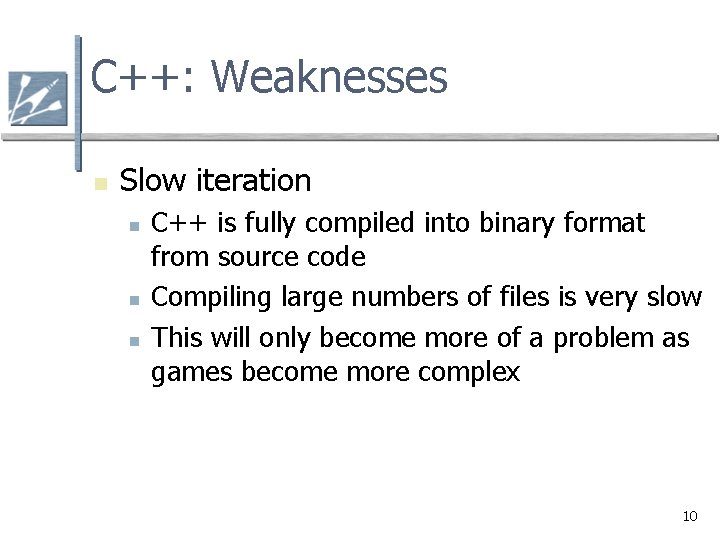 C++: Weaknesses

Slow iteration

C++ is fully compiled into binary format from source code

Compiling large numbers of files is very slow

This will only become more of a problem as games become more complex

10